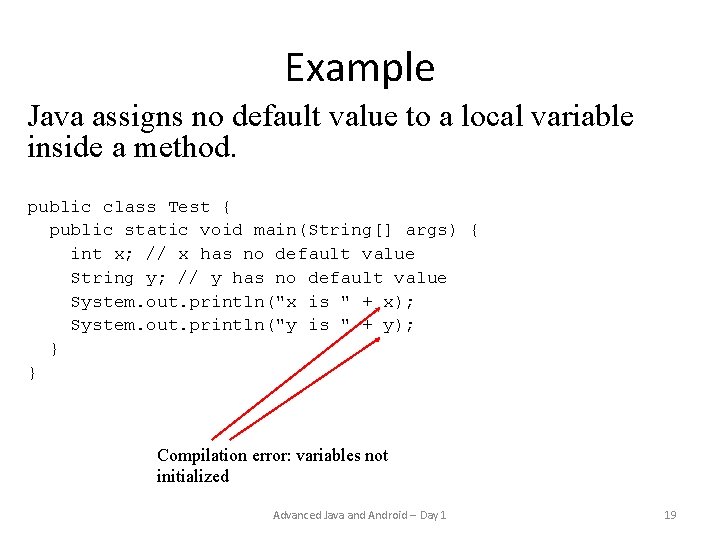 Example

Java assigns no default value to a local variable inside a method.

public class Test {
  public static void main(String[] args) {
    int x; // x has no default value
    String y; // y has no default value
    System.out.println("x is " + x);
    System.out.println("y is " + y);
  }
}

Compilation error: variables not initialized

Advanced Java and Android – Day 1

19